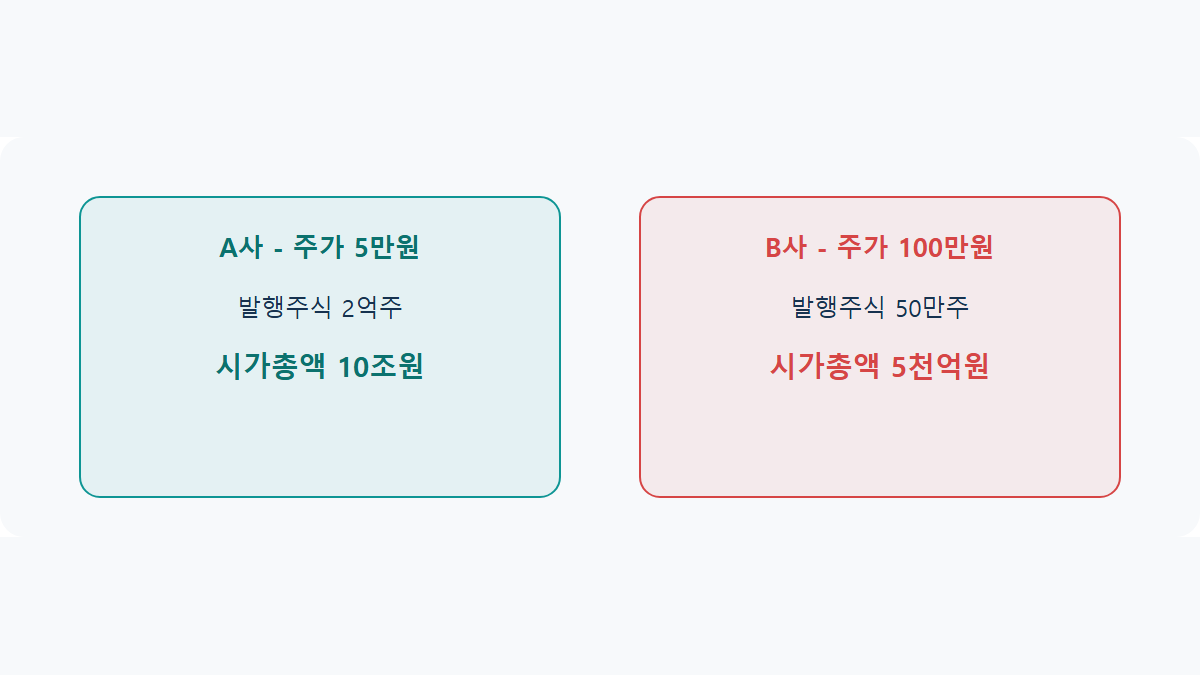 A사 - 주가 5만원

발행주식 2억주

시가총액 10조원

B사 - 주가 100만원

발행주식 50만주

시가총액 5천억원